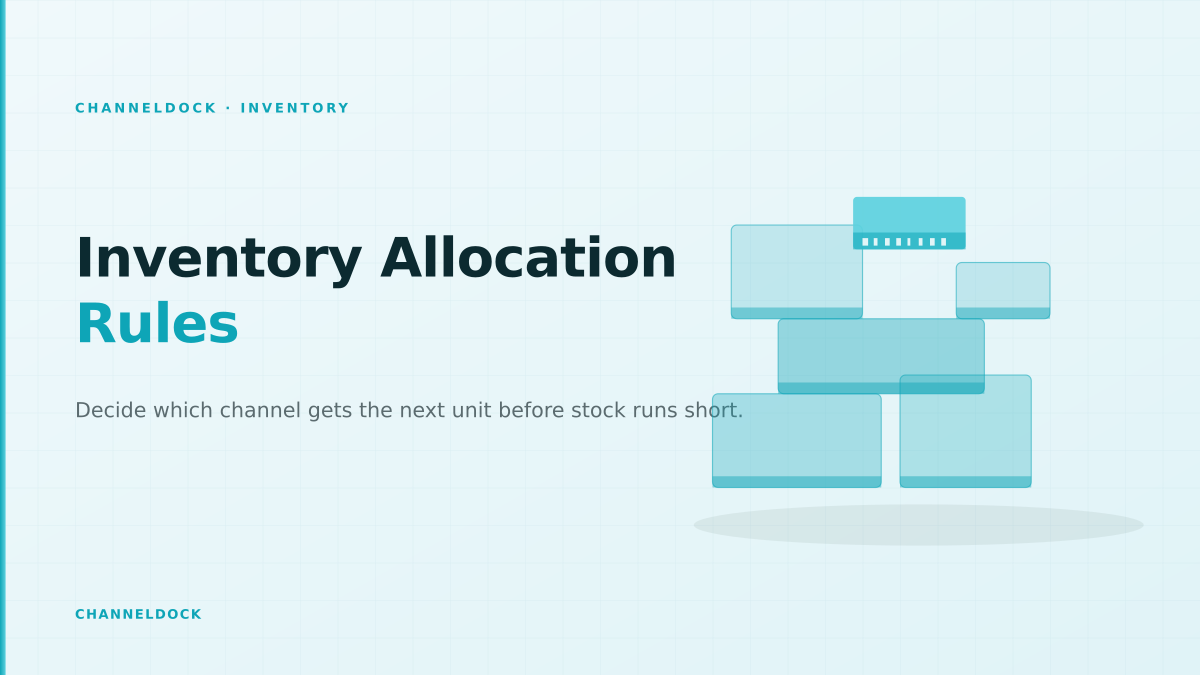 CHANNELDOCK · INVENTORY

Inventory Allocation
Rules

Decide which channel gets the next unit before stock runs short.

CHANNELDOCK